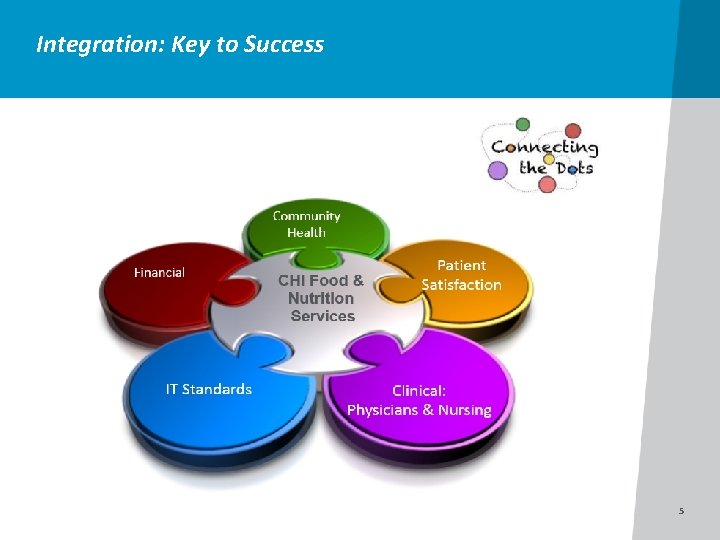 Integration: Key to Success

Connecting the Dots

Community Health

Financial

CHI Food & Nutrition Services

Patient Satisfaction

IT Standards

Clinical: Physicians & Nursing

5